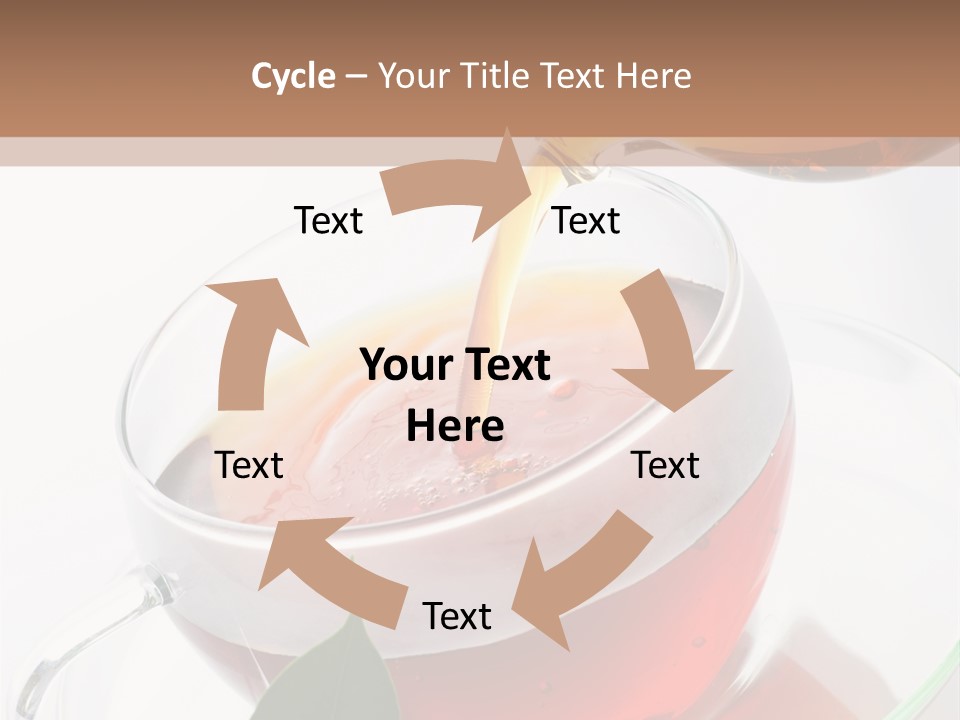 Cycle – Your Title Text Here

Text

Text

Your Text Here

Text

Text

Text